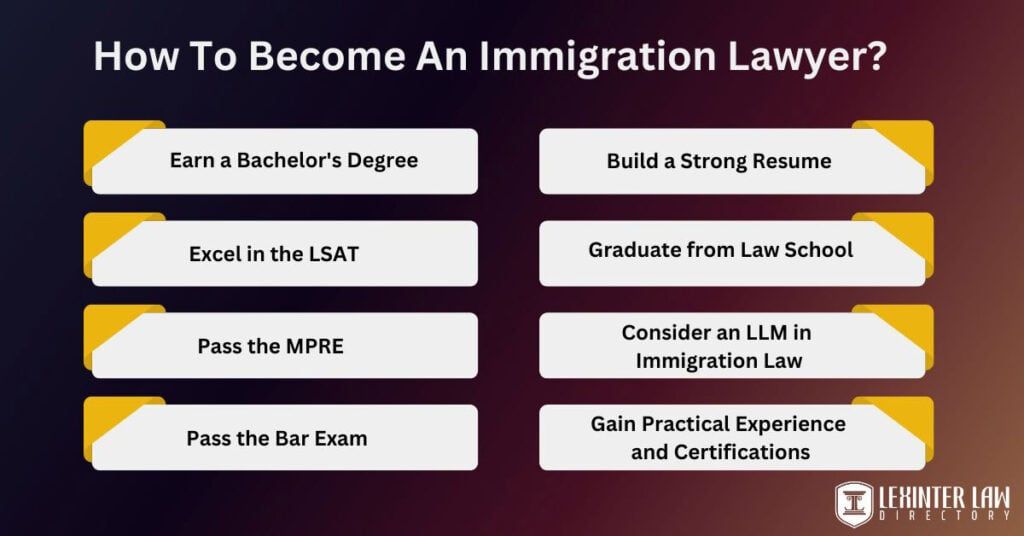 How To Become An Immigration Lawyer?

Earn a Bachelor's Degree

Excel in the LSAT

Pass the MPRE

Pass the Bar Exam

Build a Strong Resume

Graduate from Law School

Consider an LLM in Immigration Law

Gain Practical Experience and Certifications

LEXINTER LAW DIRECTORY